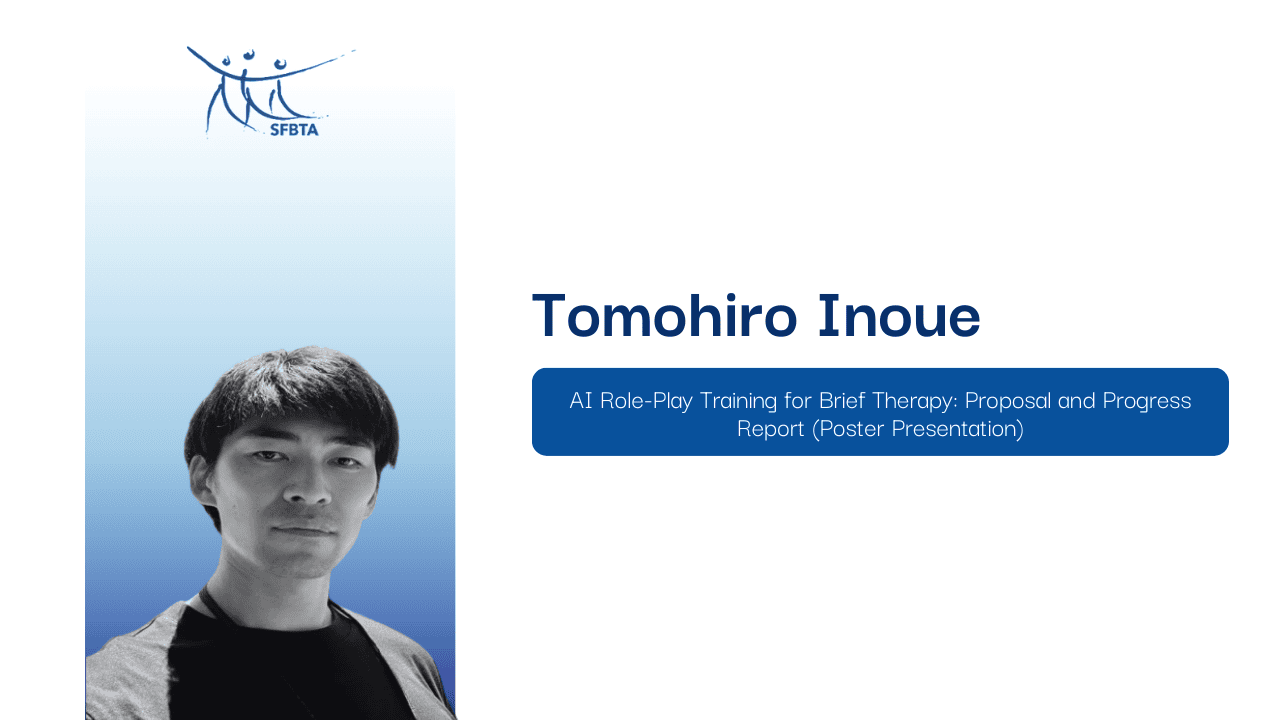 SFBTA

Tomohiro Inoue

AI Role-Play Training for Brief Therapy: Proposal and Progress Report (Poster Presentation)